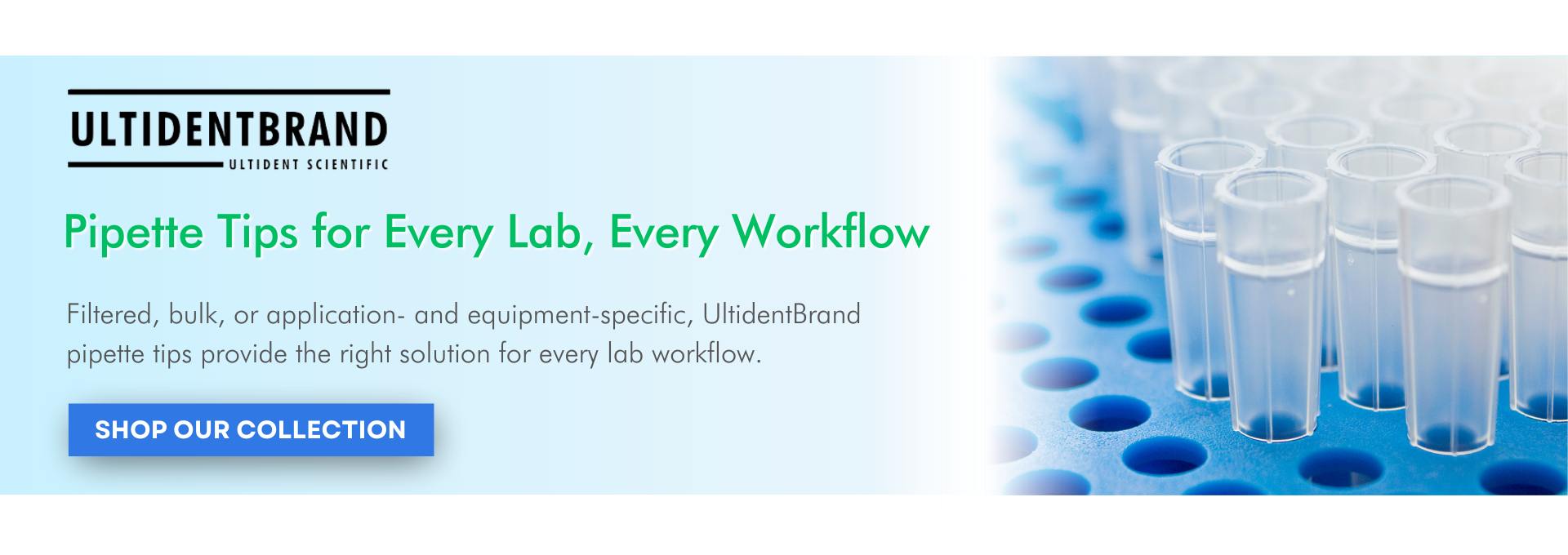 ULTIDENTBRAND
ULTIDENT SCIENTIFIC

Pipette Tips for Every Lab, Every Workflow

Filtered, bulk, or application- and equipment-specific, UltidentBrand pipette tips provide the right solution for every lab workflow.

SHOP OUR COLLECTION